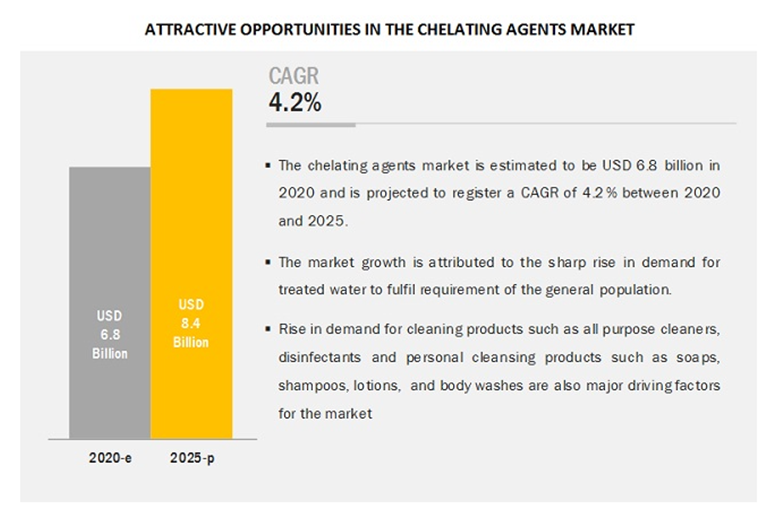 ATTRACTIVE OPPORTUNITIES IN THE CHELATING AGENTS MARKET

USD 6.8 Billion

USD 8.4 Billion

2020-e

2025-p

CAGR
4.2%

▪ The chelating agents market is estimated to be USD 6.8 billion in 2020 and is projected to register a CAGR of 4.2 % between 2020 and 2025.

▪ The market growth is attributed to the sharp rise in demand for treated water to fulfil requirement of the general population.

▪ Rise in demand for cleaning products such as all purpose cleaners, disinfectants and personal cleansing products such as soaps, shampoos, lotions, and body washes are also major driving factors for the market